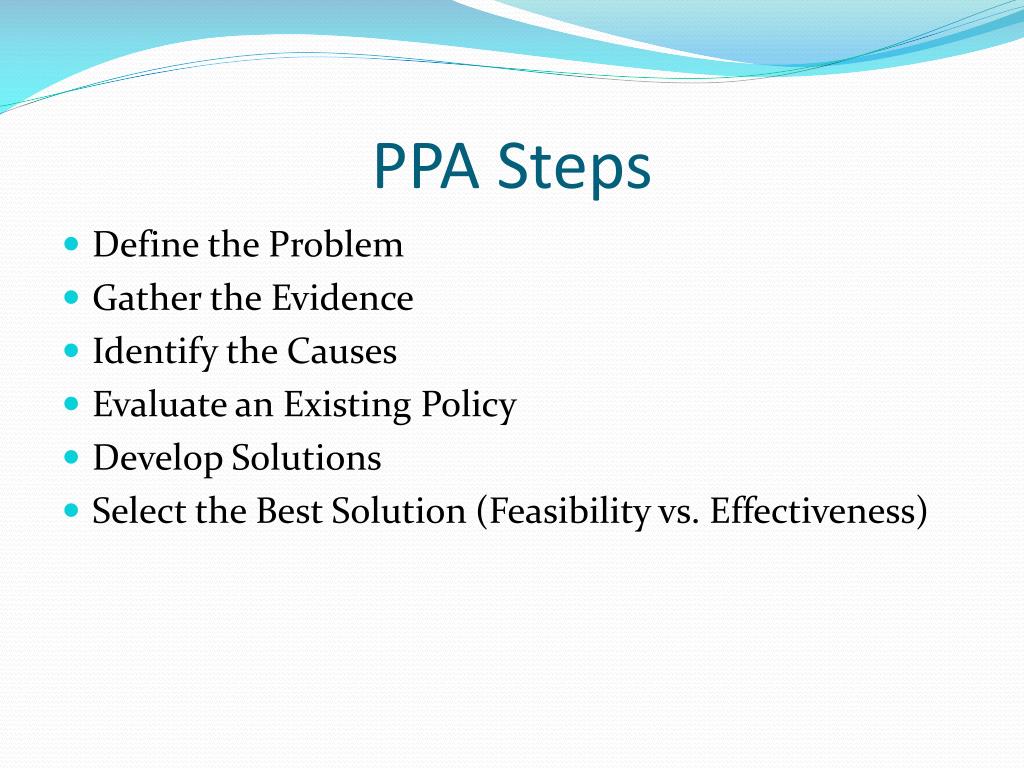 PPA Steps

- Define the Problem
- Gather the Evidence
- Identify the Causes
- Evaluate an Existing Policy
- Develop Solutions
- Select the Best Solution (Feasibility vs. Effectiveness)